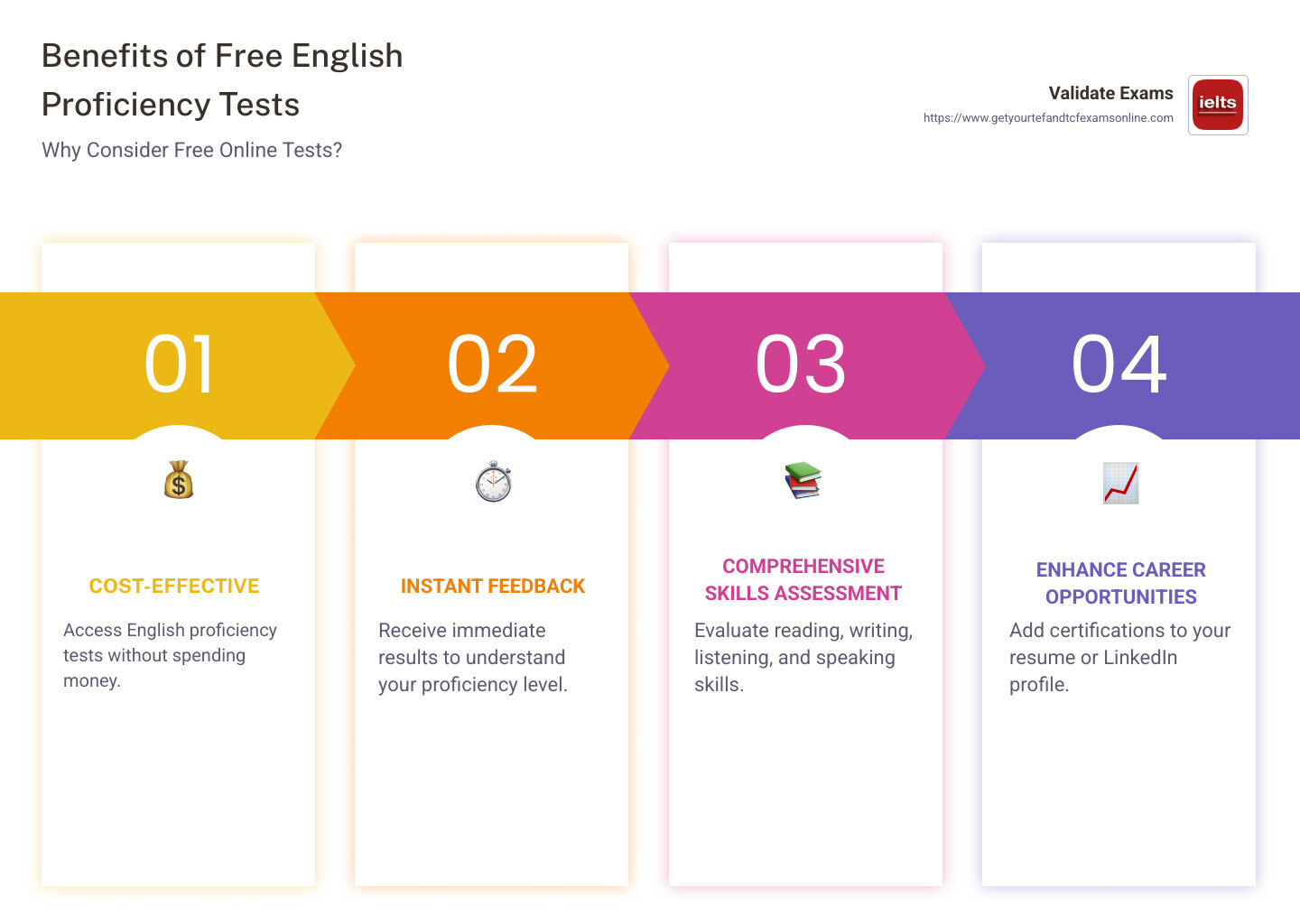 Benefits of Free English Proficiency Tests

Why Consider Free Online Tests?

Validate Exams
https://www.getyourtefandtcfexamsonline.com

ielts

01

COST-EFFECTIVE

Access English proficiency tests without spending money.

02

INSTANT FEEDBACK

Receive immediate results to understand your proficiency level.

03

COMPREHENSIVE SKILLS ASSESSMENT

Evaluate reading, writing, listening, and speaking skills.

04

ENHANCE CAREER OPPORTUNITIES

Add certifications to your resume or LinkedIn profile.